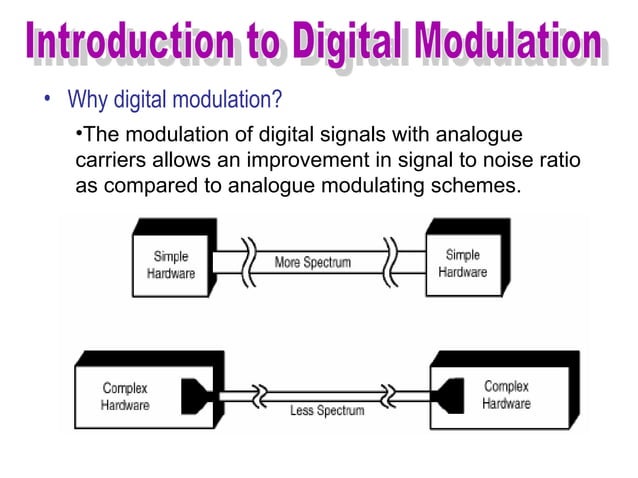 Introduction to Digital Modulation

• Why digital modulation?

•The modulation of digital signals with analogue carriers allows an improvement in signal to noise ratio as compared to analogue modulating schemes.

Simple Hardware

More Spectrum

Simple Hardware

Complex Hardware

Less Spectrum

Complex Hardware